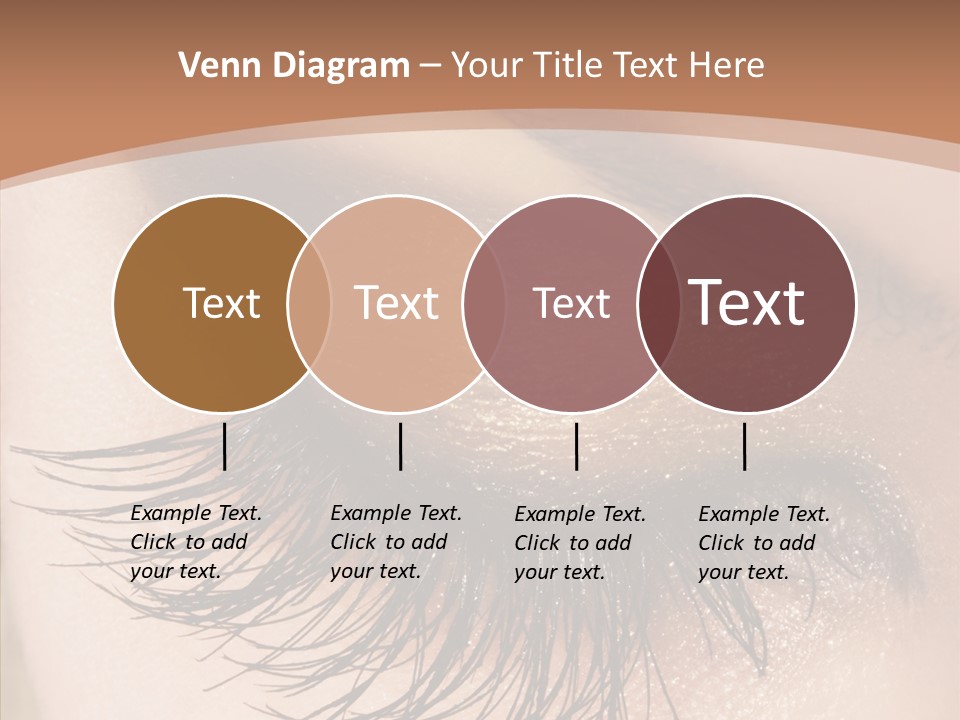 Venn Diagram – Your Title Text Here

Text

Text

Text

Text

Example Text. Click to add your text.

Example Text. Click to add your text.

Example Text. Click to add your text.

Example Text. Click to add your text.